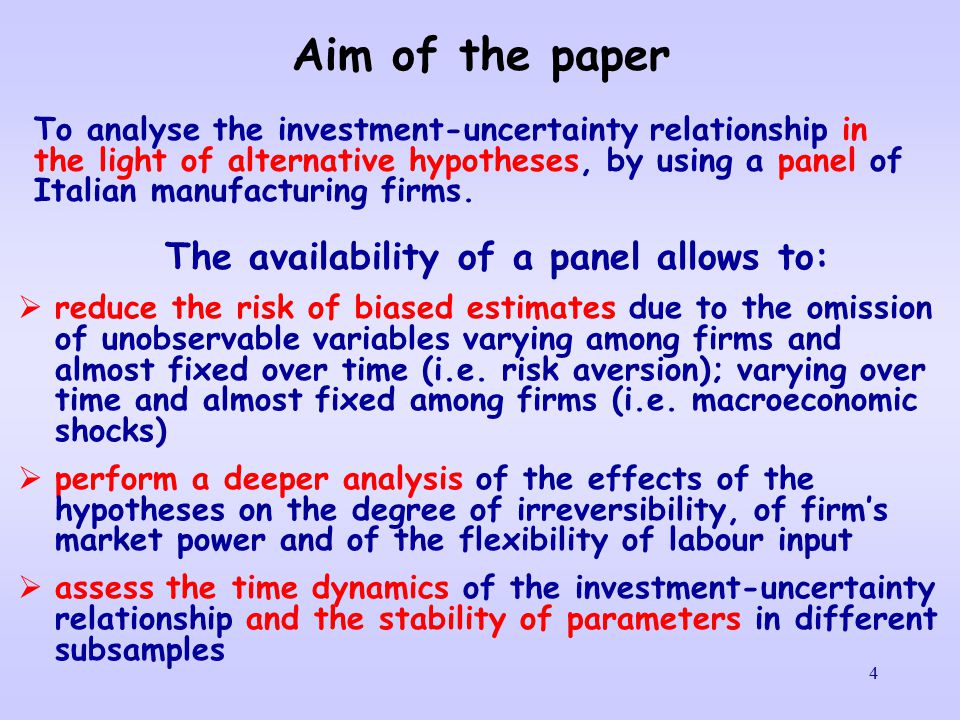 Aim of the paper

To analyse the investment-uncertainty relationship in the light of alternative hypotheses, by using a panel of Italian manufacturing firms.

The availability of a panel allows to:

➢ reduce the risk of biased estimates due to the omission of unobservable variables varying among firms and almost fixed over time (i.e. risk aversion); varying over time and almost fixed among firms (i.e. macroeconomic shocks)

➢ perform a deeper analysis of the effects of the hypotheses on the degree of irreversibility, of firm's market power and of the flexibility of labour input

➢ assess the time dynamics of the investment-uncertainty relationship and the stability of parameters in different subsamples

4